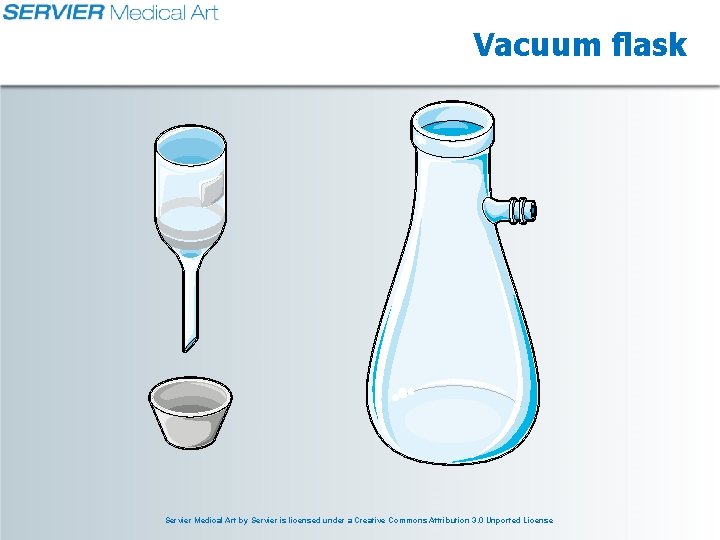 SERVIER Medical Art

Vacuum flask

Servier Medical Art by Servier is licensed under a Creative Commons Attribution 3.0 Unported License